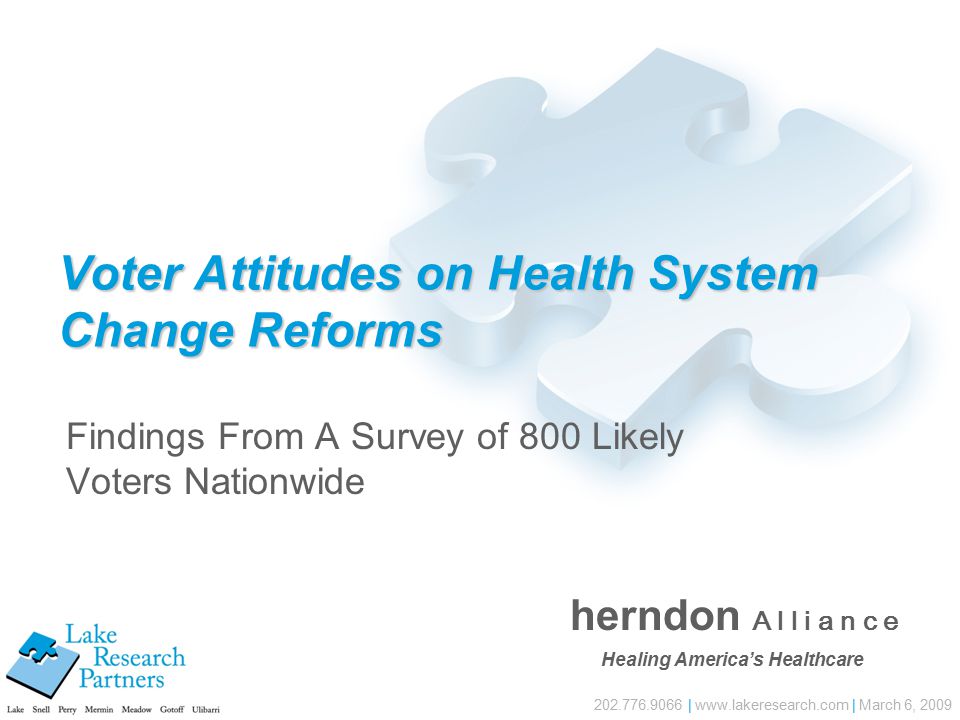 Voter Attitudes on Health System Change Reforms

Findings From A Survey of 800 Likely Voters Nationwide

herndon Alliance

Healing America's Healthcare

Lake Research Partners

Lake Snell Perry Mermin Meadow Gotoff Ulibarri

202.776.9066 | www.lakeresearch.com | March 6, 2009